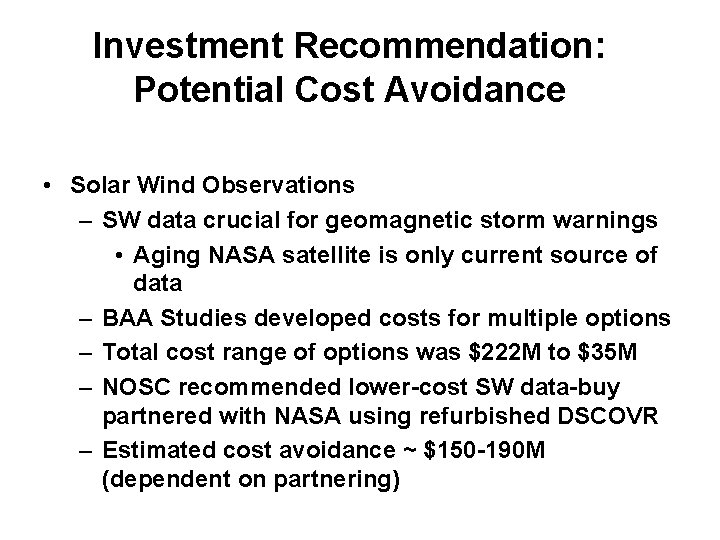 Investment Recommendation: Potential Cost Avoidance

• Solar Wind Observations
– SW data crucial for geomagnetic storm warnings
• Aging NASA satellite is only current source of data
– BAA Studies developed costs for multiple options
– Total cost range of options was \$222M to \$35M
– NOSC recommended lower-cost SW data-buy partnered with NASA using refurbished DSCOVR
– Estimated cost avoidance ~ \$150-190M (dependent on partnering)